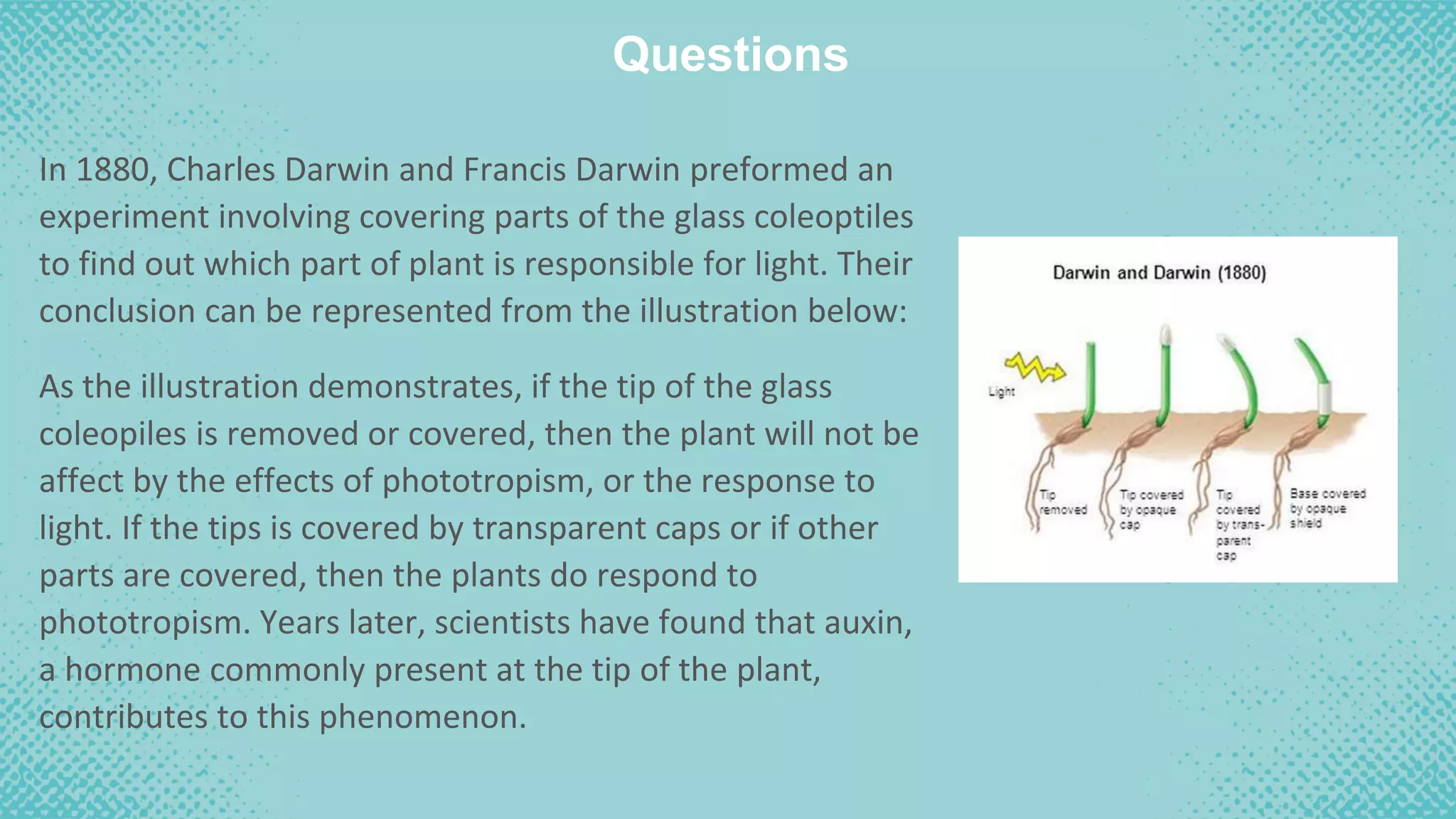 Questions

In 1880, Charles Darwin and Francis Darwin preformed an experiment involving covering parts of the glass coleoptiles to find out which part of plant is responsible for light. Their conclusion can be represented from the illustration below:

As the illustration demonstrates, if the tip of the glass coleopiles is removed or covered, then the plant will not be affect by the effects of phototropism, or the response to light. If the tips is covered by transparent caps or if other parts are covered, then the plants do respond to phototropism. Years later, scientists have found that auxin, a hormone commonly present at the tip of the plant, contributes to this phenomenon.

Darwin and Darwin (1880)

Light

Tip removed

Tip covered by opaque cap

Tip covered by transparent cap

Base covered by opaque shield